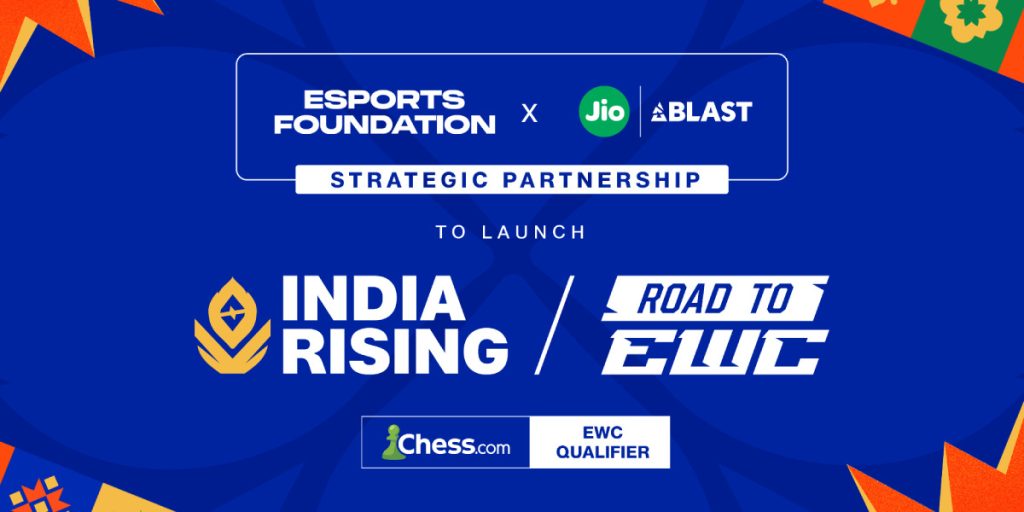 ESPORTS FOUNDATION X Jio BLAST

STRATEGIC PARTNERSHIP

TO LAUNCH

INDIA RISING / ROAD TO EWC

Chess.com EWC QUALIFIER